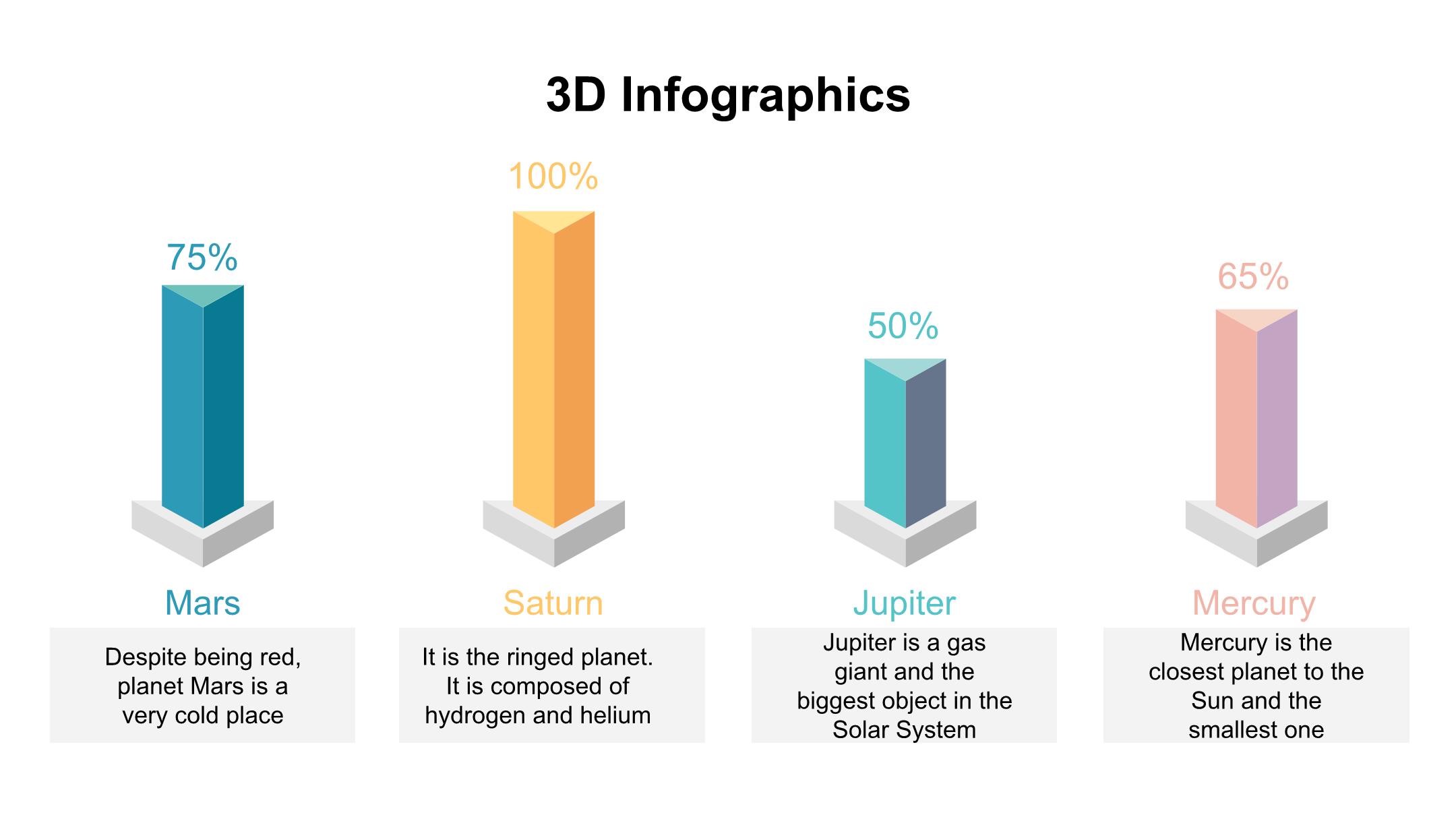 3D Infographics

75%

Mars

Despite being red, planet Mars is a very cold place

100%

Saturn

It is the ringed planet. It is composed of hydrogen and helium

50%

Jupiter

Jupiter is a gas giant and the biggest object in the Solar System

65%

Mercury

Mercury is the closest planet to the Sun and the smallest one